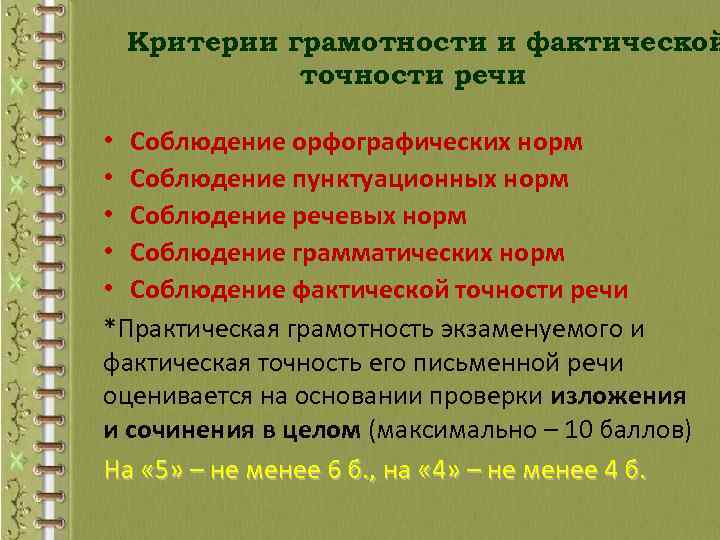 Критерии грамотности и фактической точности речи

• Соблюдение орфографических норм
• Соблюдение пунктуационных норм
• Соблюдение речевых норм
• Соблюдение грамматических норм
• Соблюдение фактической точности речи

*Практическая грамотность экзаменуемого и фактическая точность его письменной речи оценивается на основании проверки изложения и сочинения в целом (максимально – 10 баллов)

На «5» – не менее 6 б., на «4» – не менее 4 б.